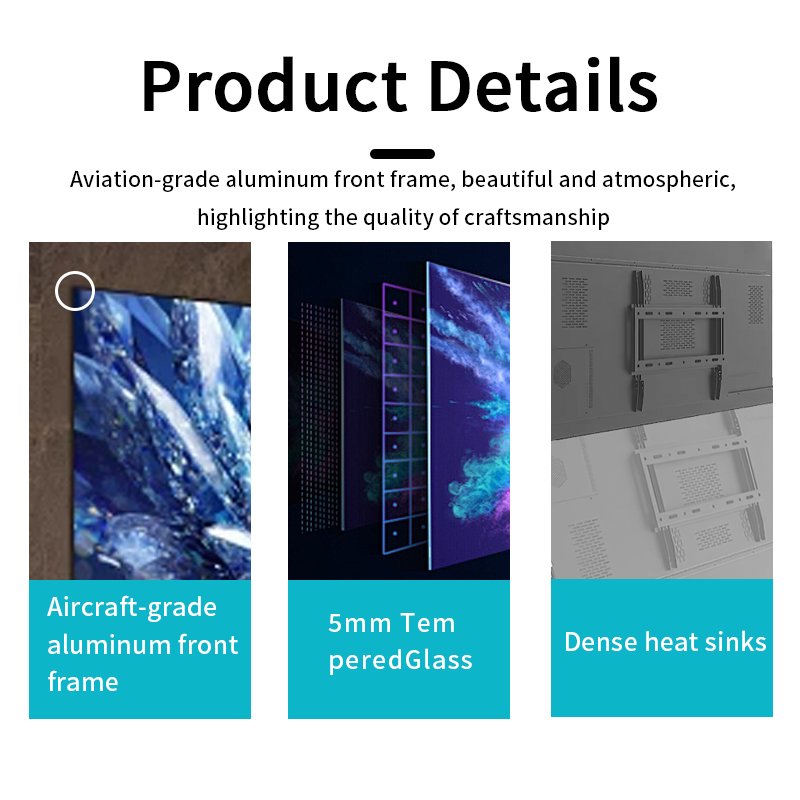 Product Details

Aviation-grade aluminum front frame, beautiful and atmospheric, highlighting the quality of craftsmanship

Aircraft-grade aluminum front frame

5mm Tem peredGlass

Dense heat sinks